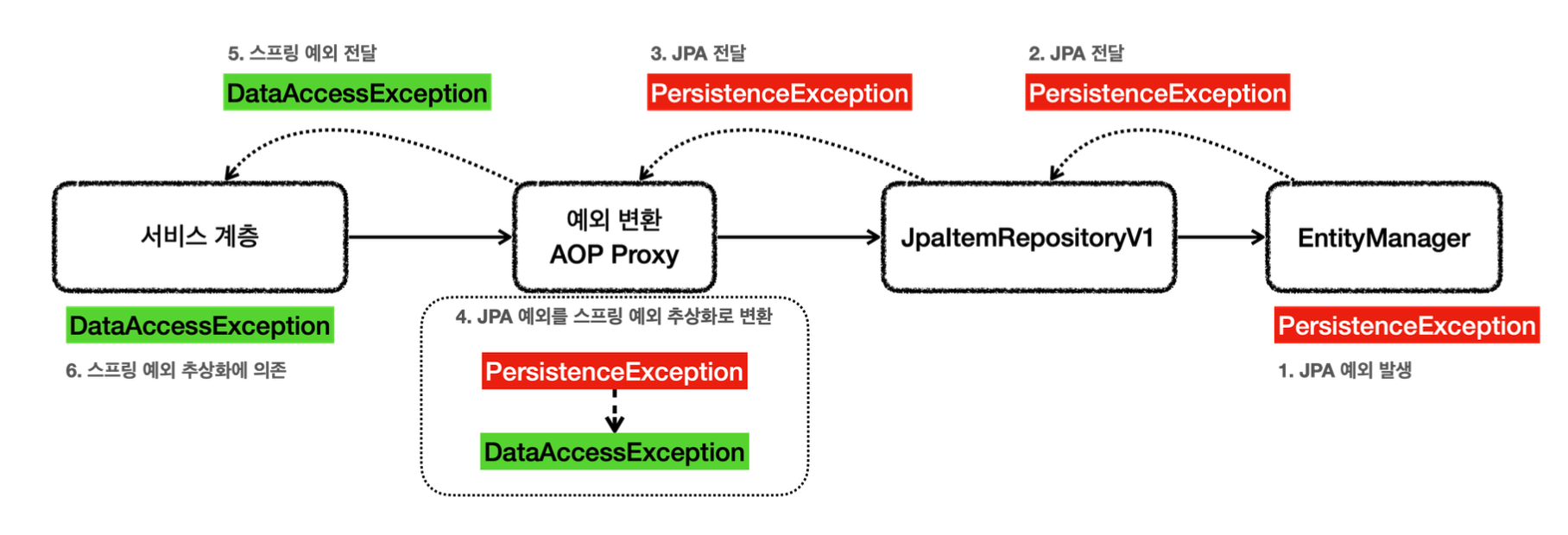 5. 스프링 예외 전달

DataAccessException

3. JPA 전달

PersistenceException

2. JPA 전달

PersistenceException

서비스 계층

예외 변환
AOP Proxy

JpaItemRepositoryV1

EntityManager

DataAccessException

6. 스프링 예외 추상화에 의존

4. JPA 예외를 스프링 예외 추상화로 변환

PersistenceException

DataAccessException

PersistenceException

1. JPA 예외 발생